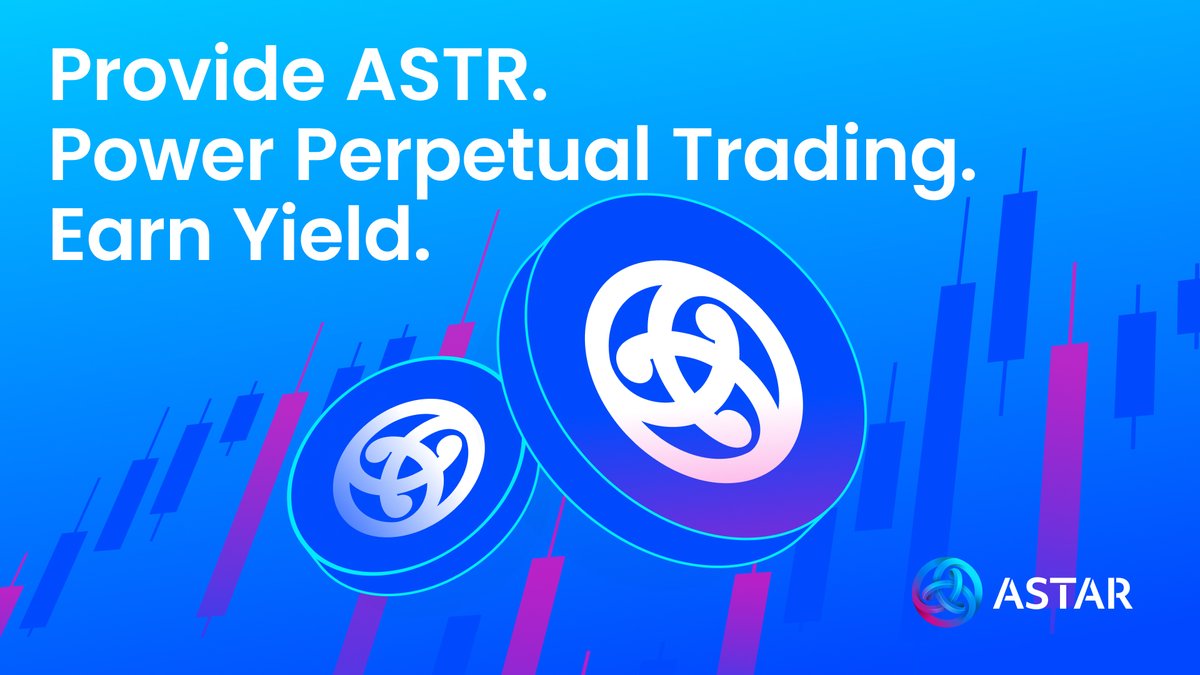 Provide ASTR.
Power Perpetual Trading.
Earn Yield.

ASTAR